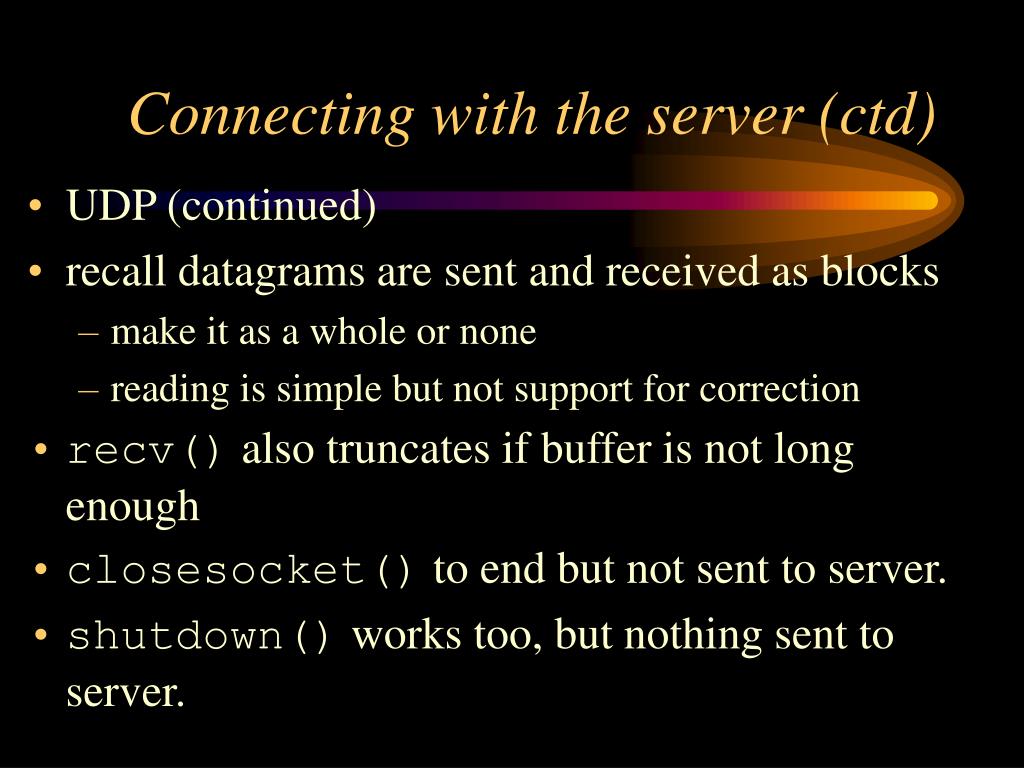 Connecting with the server (ctd)

• UDP (continued)
• recall datagrams are sent and received as blocks
  – make it as a whole or none
  – reading is simple but not support for correction
• recv() also truncates if buffer is not long enough
• closesocket() to end but not sent to server.
• shutdown() works too, but nothing sent to server.